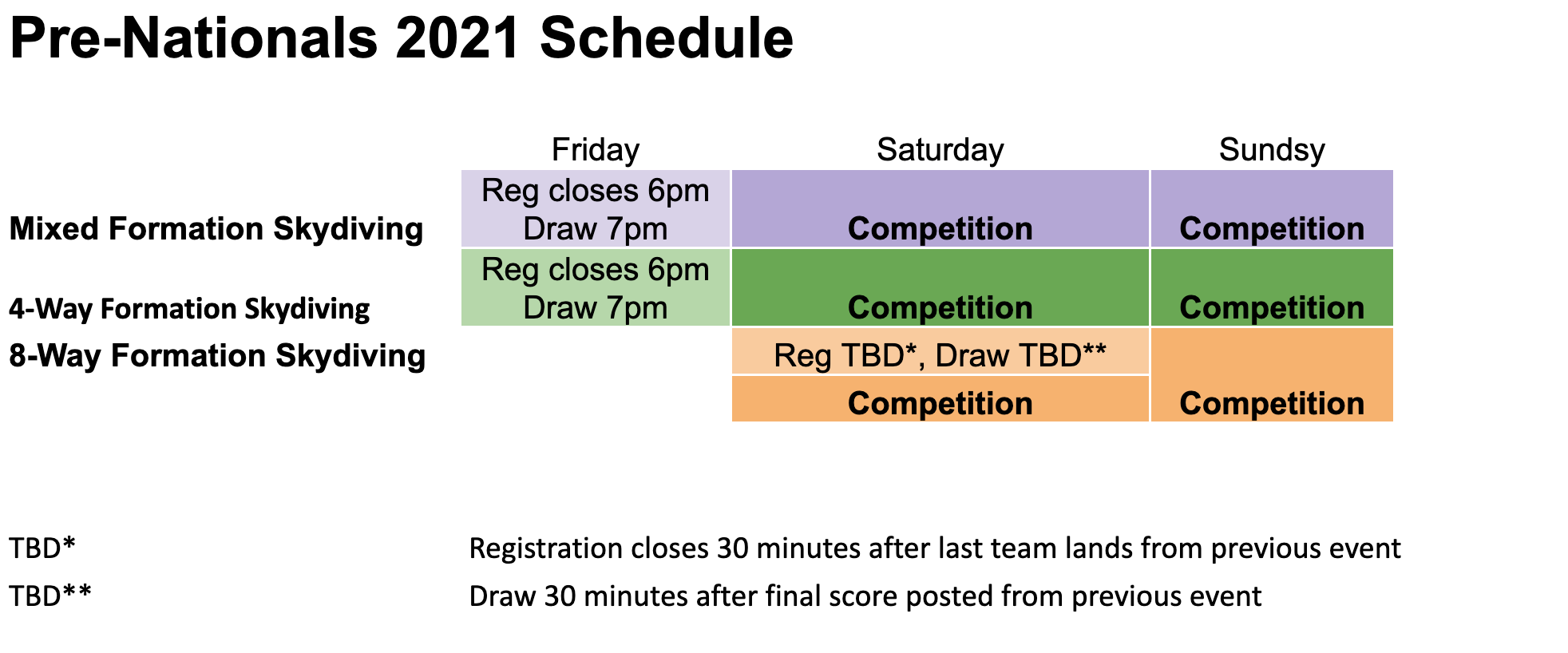 Pre-Nationals 2021 Schedule

| | Friday | Saturday | Sundsy |
|---|---|---|---|
| Mixed Formation Skydiving | Reg closes 6pm Draw 7pm | Competition | Competition |
| 4-Way Formation Skydiving | Reg closes 6pm Draw 7pm | Competition | Competition |
| 8-Way Formation Skydiving | | Reg TBD*, Draw TBD** Competition | Competition |

TBD* Registration closes 30 minutes after last team lands from previous event

TBD** Draw 30 minutes after final score posted from previous event